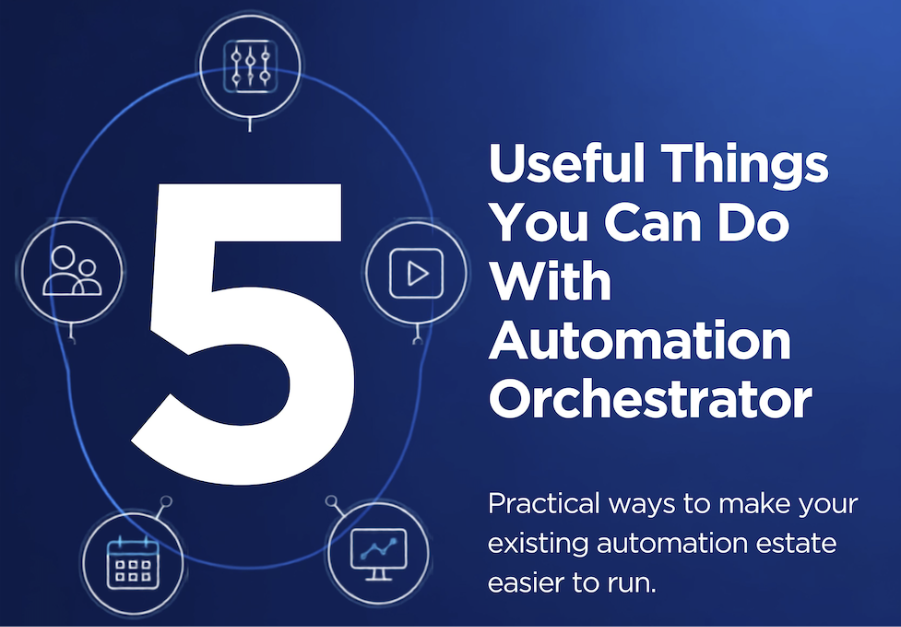 5

Useful Things You Can Do With Automation Orchestrator

Practical ways to make your existing automation estate easier to run.